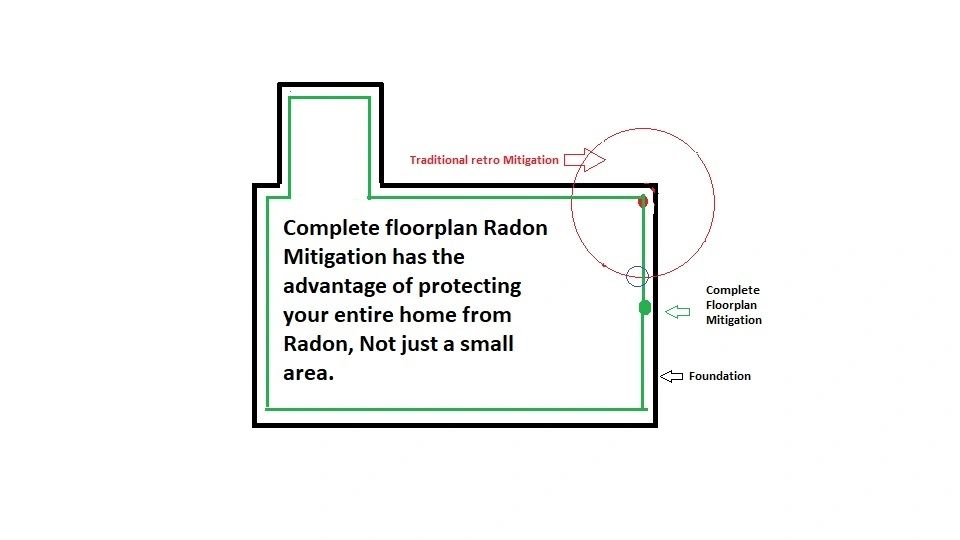 Traditional retro Mitigation

Complete floorplan Radon Mitigation has the advantage of protecting your entire home from Radon, Not just a small area.

Complete Floorplan Mitigation

Foundation